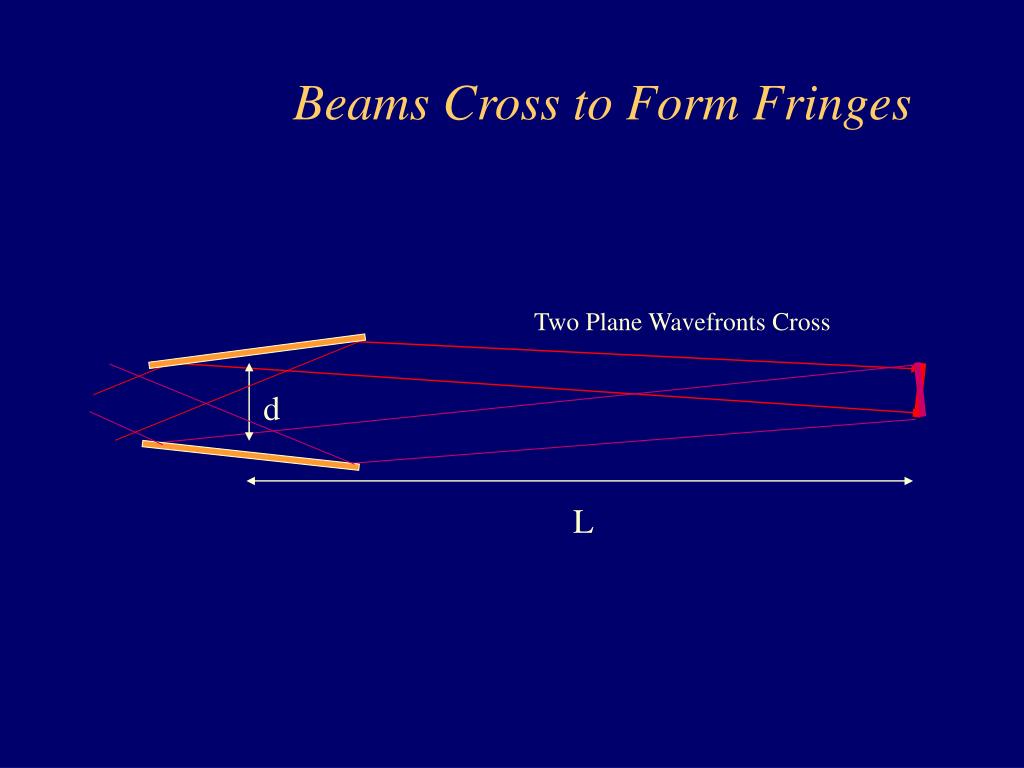 Beams Cross to Form Fringes

Two Plane Wavefronts Cross

d

L